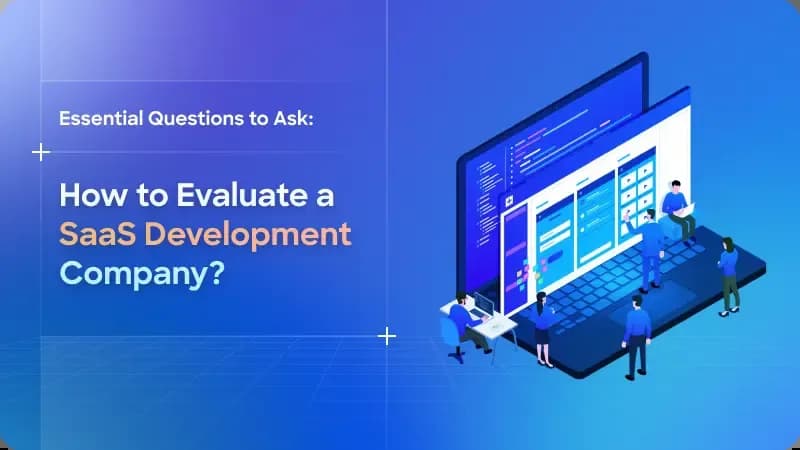 Essential Questions to Ask:

How to Evaluate a SaaS Development Company?